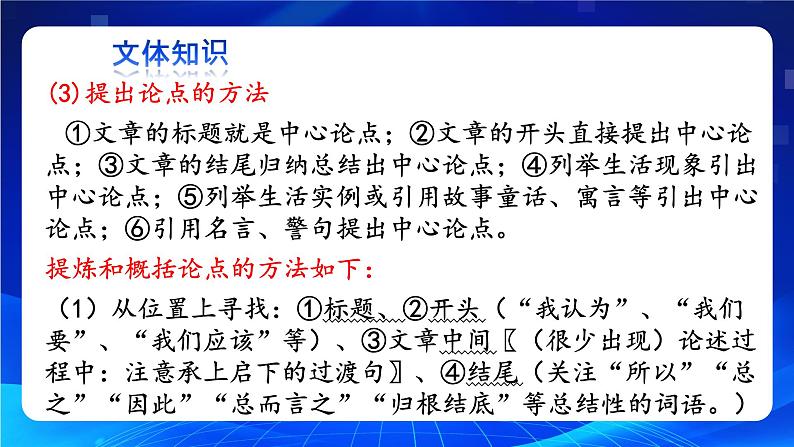 文体知识

(3)提出论点的方法

①文章的标题就是中心论点；②文章的开头直接提出中心论点；③文章的结尾归纳总结出中心论点；④列举生活现象引出中心论点；⑤列举生活实例或引用故事童话、寓言等引出中心论点；⑥引用名言、警句提出中心论点。

提炼和概括论点的方法如下：

（1）从位置上寻找：①标题、②开头（“我认为”、“我们要”、“我们应该”等）、③文章中间〖（很少出现）论述过程中：注意承上启下的过渡句〗、④结尾（关注“所以”“总之”“因此”“总而言之”“归根结底”等总结性的词语。）